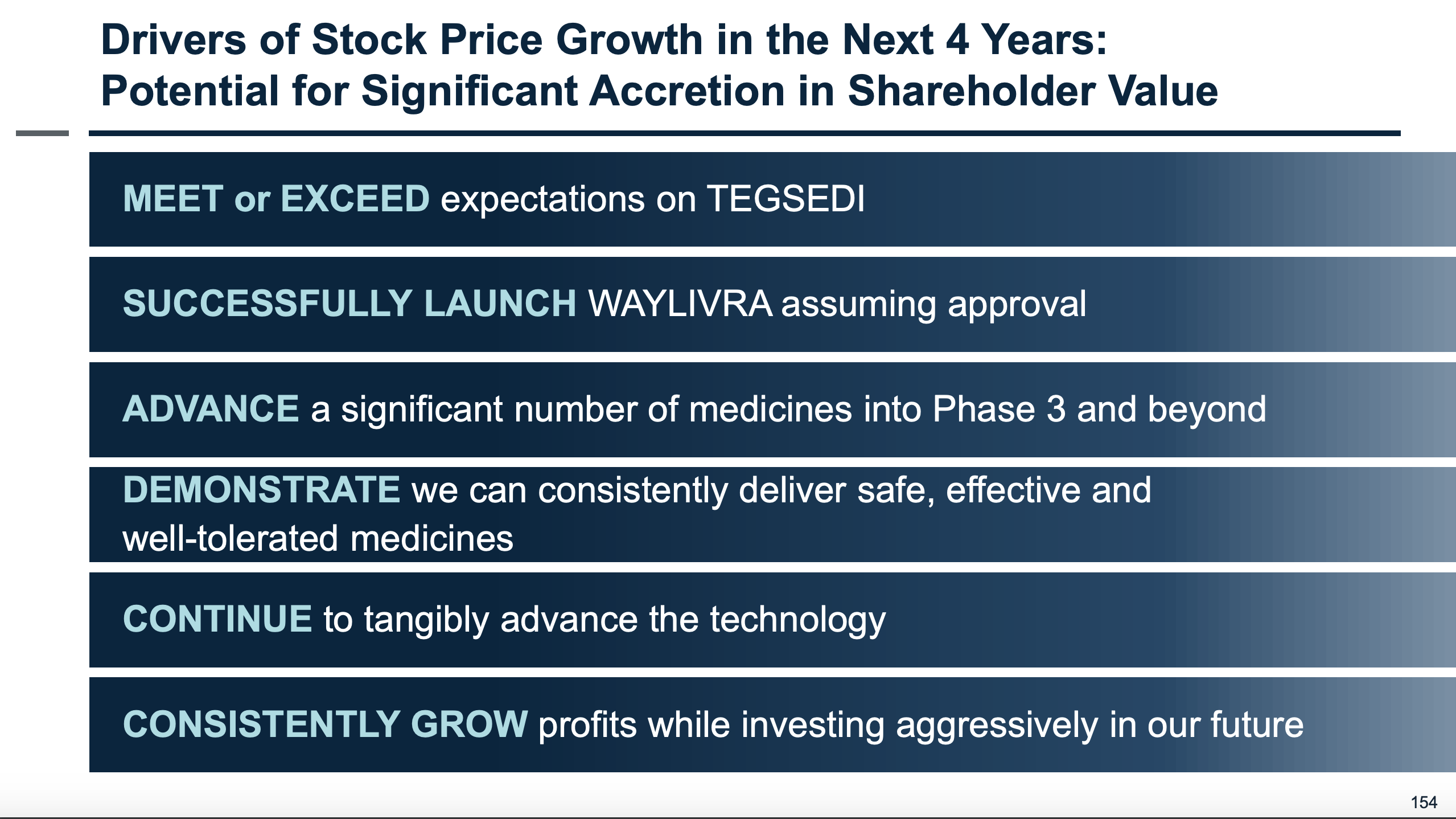 Drivers of Stock Price Growth in the Next 4 Years: Potential for Significant Accretion in Shareholder Value

MEET or EXCEED expectations on TEGSEDI

SUCCESSFULLY LAUNCH WAYLIVRA assuming approval

ADVANCE a significant number of medicines into Phase 3 and beyond

DEMONSTRATE we can consistently deliver safe, effective and well-tolerated medicines

CONTINUE to tangibly advance the technology

CONSISTENTLY GROW profits while investing aggressively in our future

154